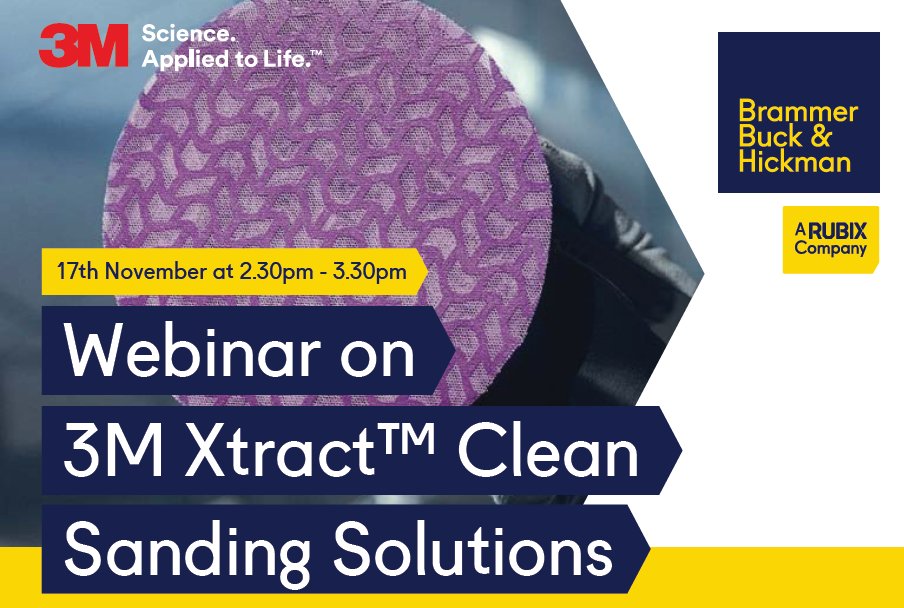 3M Science. Applied to Life.™

Brammer Buck & Hickman

A RUBIX Company

17th November at 2.30pm - 3.30pm

Webinar on 3M Xtract™ Clean Sanding Solutions